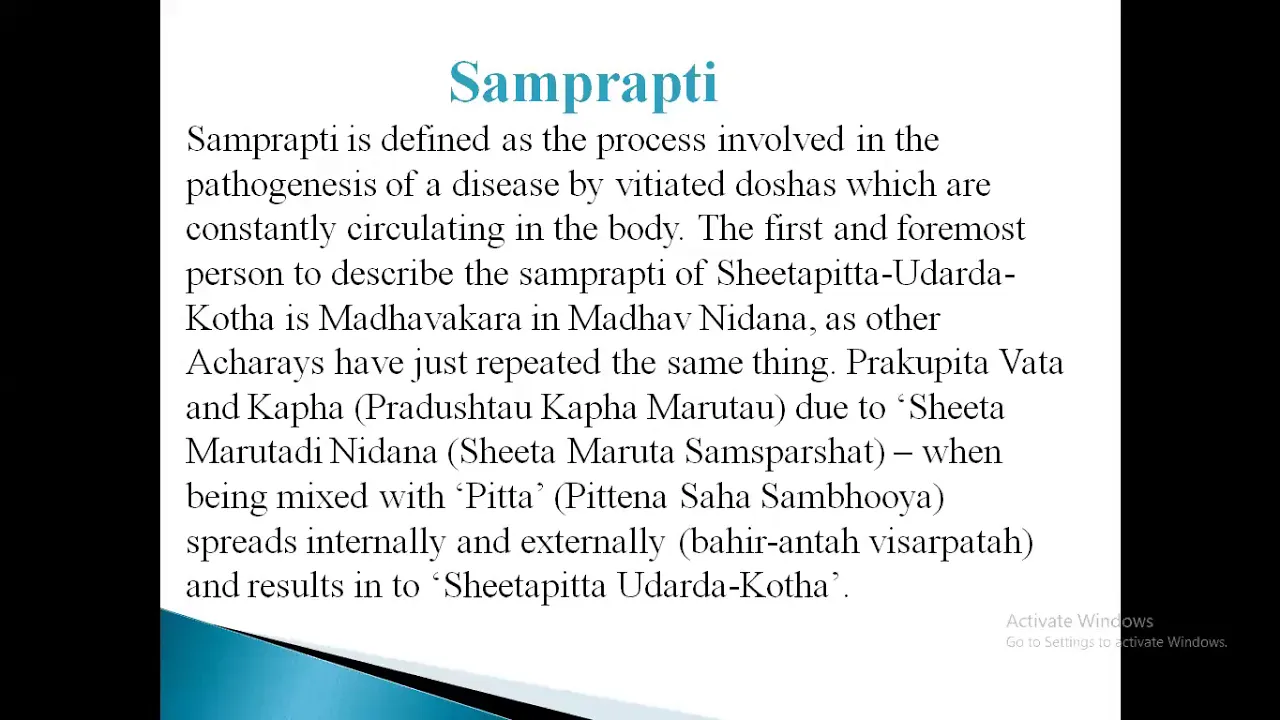 Samprapti

Samprapti is defined as the process involved in the pathogenesis of a disease by vitiated doshas which are constantly circulating in the body. The first and foremost person to describe the samprapti of Sheetapitta-Udarda-Kotha is Madhavakara in Madhav Nidana, as other Acharays have just repeated the same thing. Prakupita Vata and Kapha (Pradushtau Kapha Marutau) due to ‘Sheeta Marutadi Nidana (Sheeta Maruta Samsparshat) – when being mixed with ‘Pitta’ (Pittena Saha Sambhooya) spreads internally and externally (bahir-antah visarpatah) and results in to ‘Sheetapitta Udarda-Kotha’.

Activate Windows
Go to Settings to activate Windows.